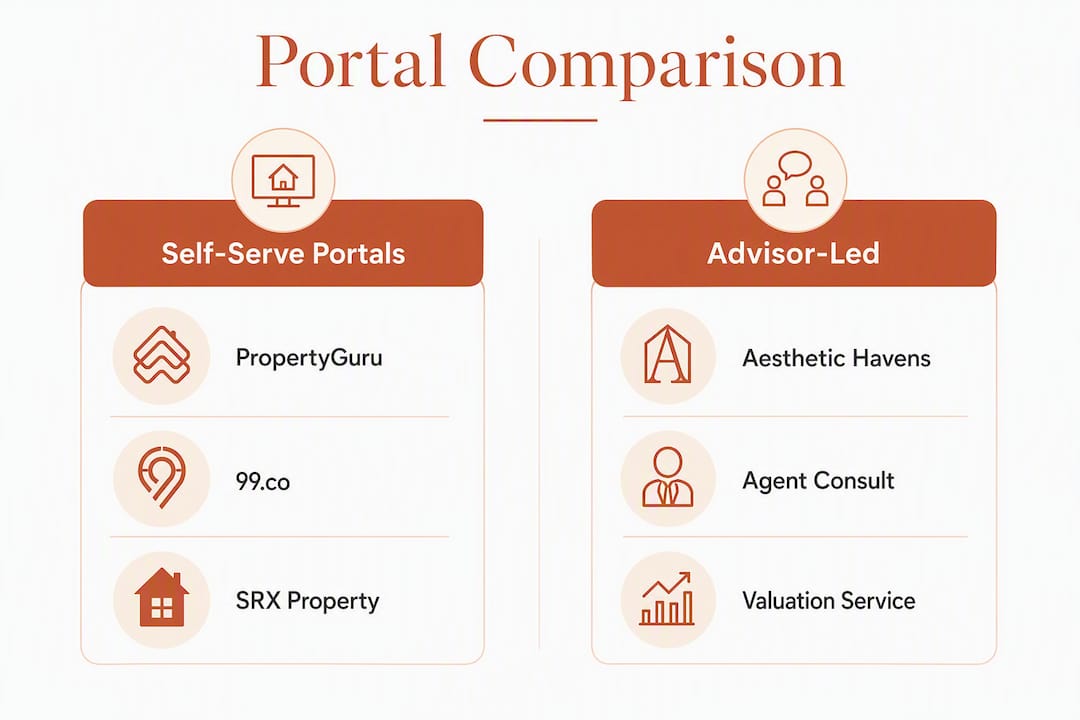 Portal Comparison

Self-Serve Portals

PropertyGuru

99.co

SRX Property

Advisor-Led

Aesthetic Havens

Agent Consult

Valuation Service